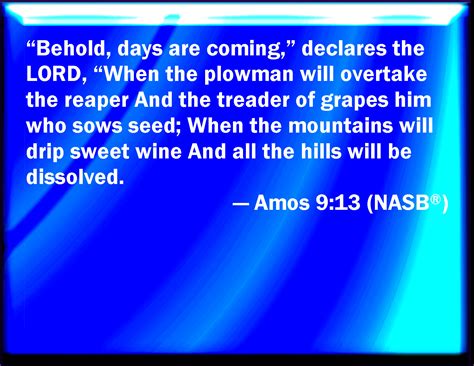 “Behold, days are coming,” declares the LORD, “When the plowman will overtake the reaper And the treader of grapes him who sows seed; When the mountains will drip sweet wine And all the hills will be dissolved.

— Amos 9:13 (NASB®)